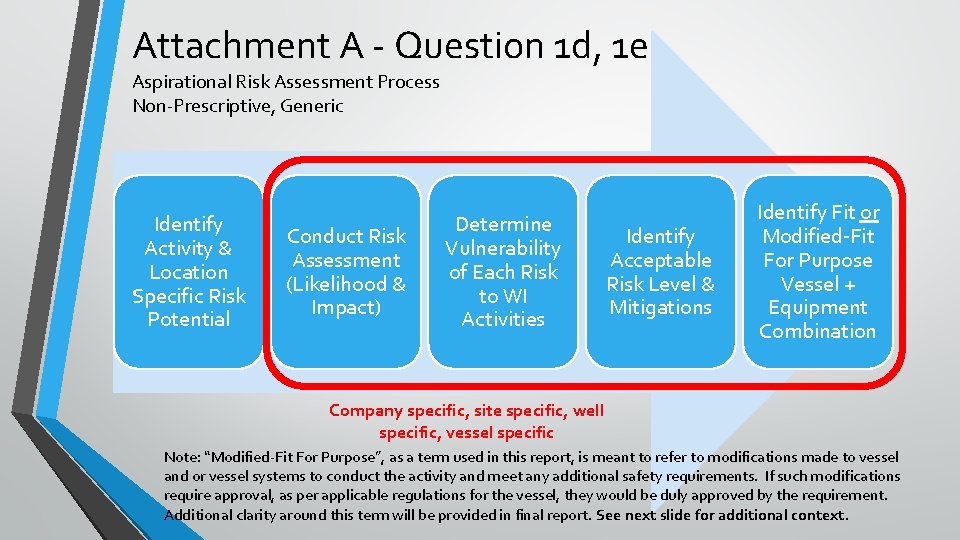 Attachment A - Question 1d, 1e

Aspirational Risk Assessment Process
Non-Prescriptive, Generic

Identify Activity & Location Specific Risk Potential

Conduct Risk Assessment (Likelihood & Impact)

Determine Vulnerability of Each Risk to WI Activities

Identify Acceptable Risk Level & Mitigations

Identify Fit or Modified-Fit For Purpose Vessel + Equipment Combination

Company specific, site specific, well specific, vessel specific

Note: "Modified-Fit For Purpose", as a term used in this report, is meant to refer to modifications made to vessel and or vessel systems to conduct the activity and meet any additional safety requirements. If such modifications require approval, as per applicable regulations for the vessel, they would be duly approved by the requirement. Additional clarity around this term will be provided in final report. See next slide for additional context.